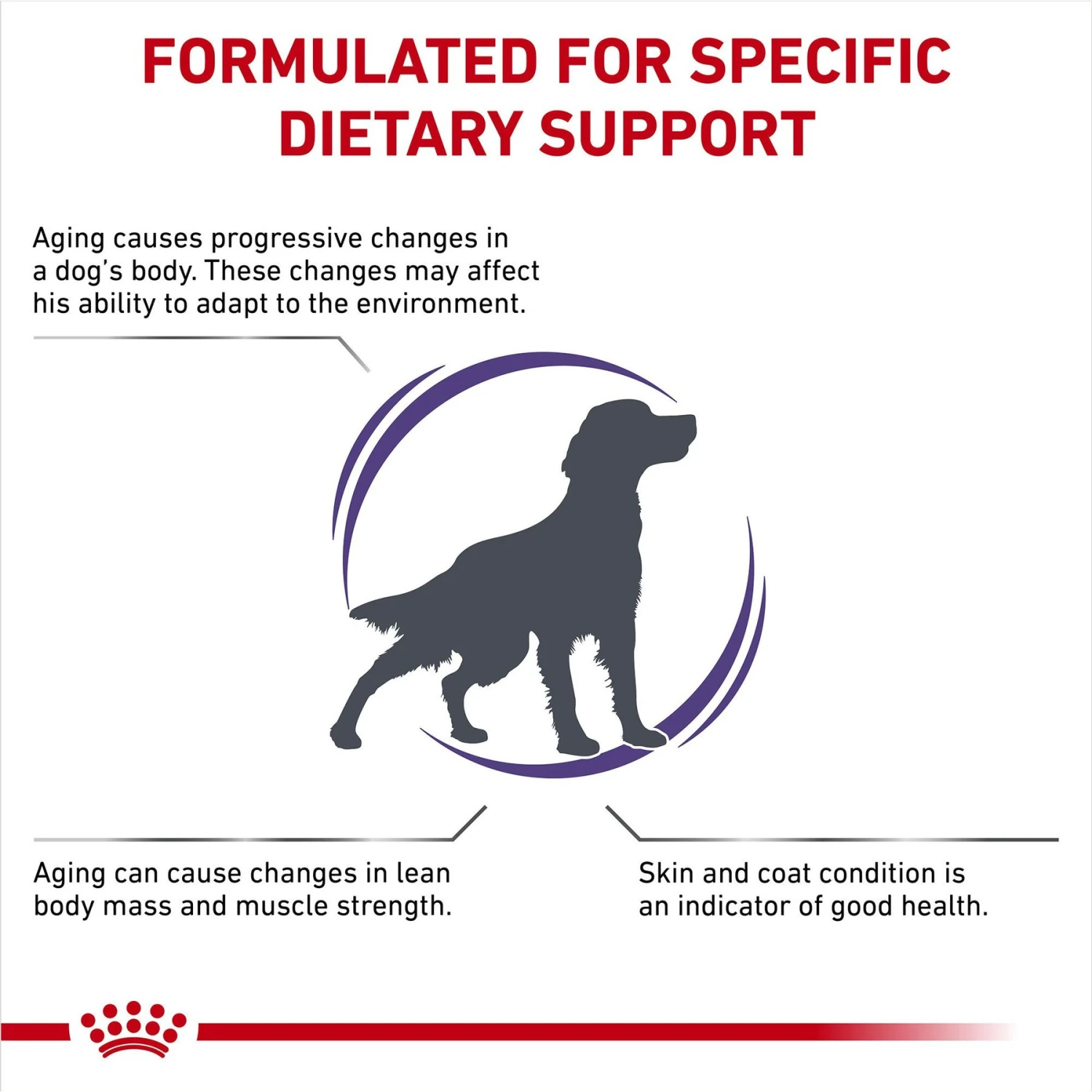 FORMULATED FOR SPECIFIC DIETARY SUPPORT

Aging causes progressive changes in a dog's body. These changes may affect his ability to adapt to the environment.

Aging can cause changes in lean body mass and muscle strength.

Skin and coat condition is an indicator of good health.